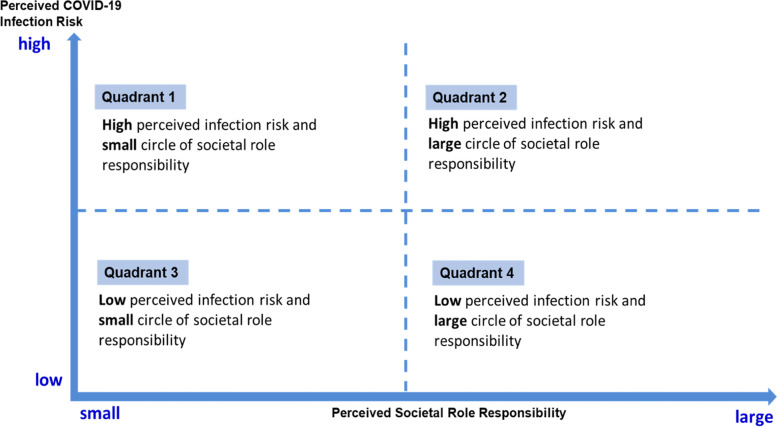 Perceived COVID-19 Infection Risk

high

Quadrant 1

High perceived infection risk and small circle of societal role responsibility

Quadrant 2

High perceived infection risk and large circle of societal role responsibility

Quadrant 3

Low perceived infection risk and small circle of societal role responsibility

Quadrant 4

Low perceived infection risk and large circle of societal role responsibility

low

small

Perceived Societal Role Responsibility

large